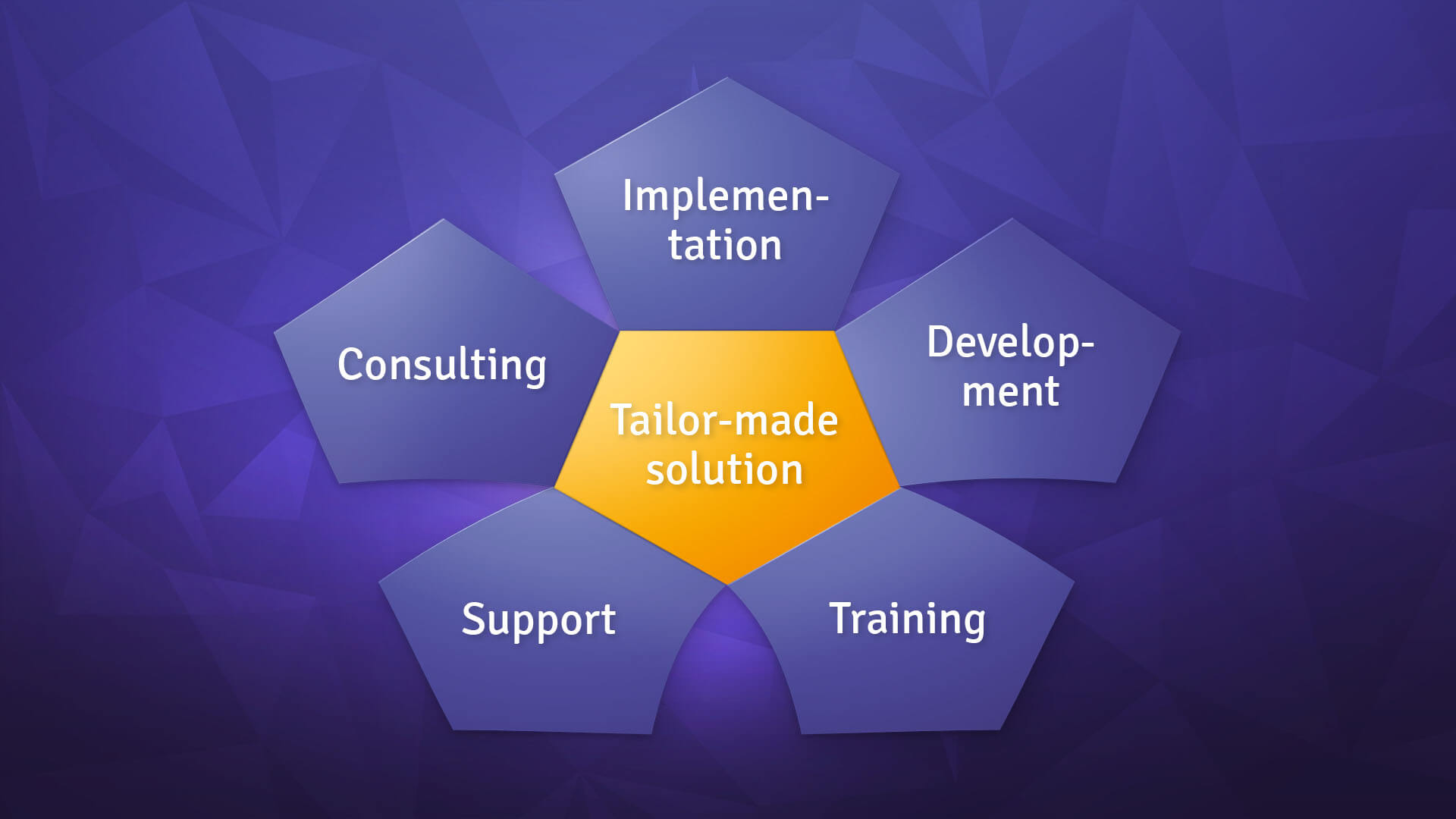 Implementation

Consulting

Development

Tailor-made solution

Support

Training